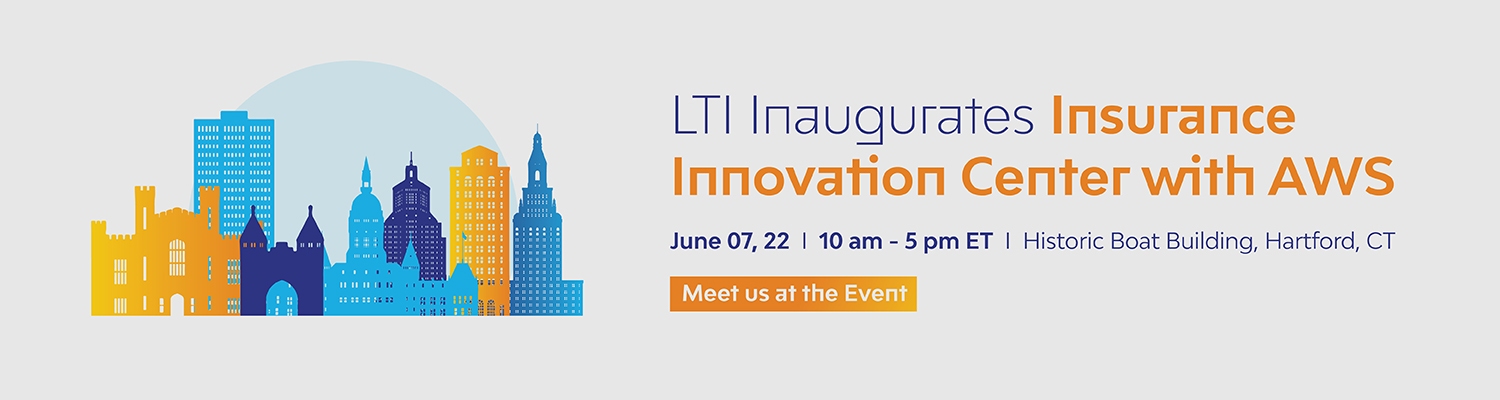 LTI Inaugurates Insurance Innovation Center with AWS

June 07, 22 | 10 am - 5 pm ET | Historic Boat Building, Hartford, CT

Meet us at the Event